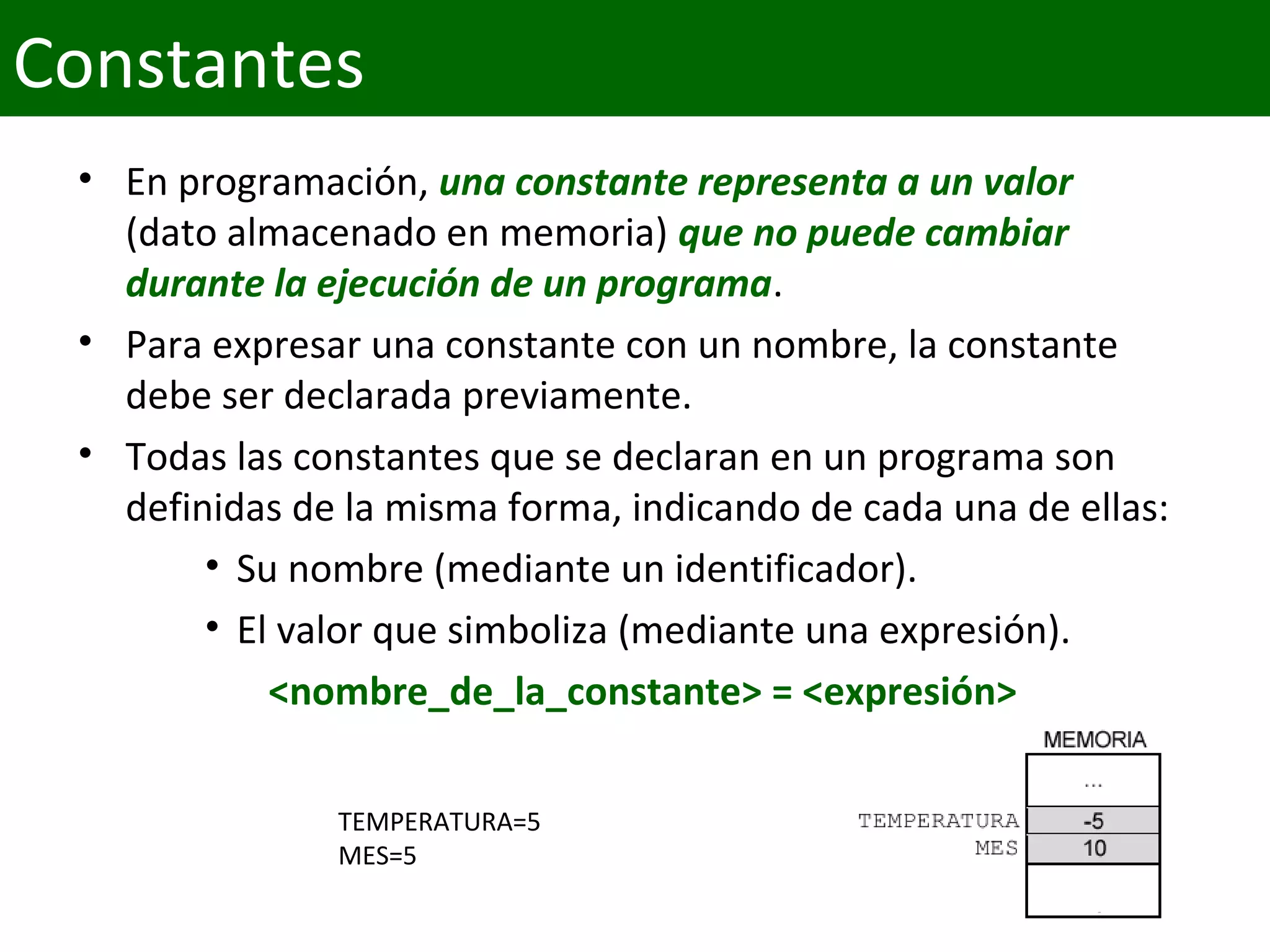 Constantes

• En programación, una constante representa a un valor (dato almacenado en memoria) que no puede cambiar durante la ejecución de un programa.

• Para expresar una constante con un nombre, la constante debe ser declarada previamente.

• Todas las constantes que se declaran en un programa son definidas de la misma forma, indicando de cada una de ellas:

• Su nombre (mediante un identificador).

• El valor que simboliza (mediante una expresión).

<nombre_de_la_constante> = <expresión>

TEMPERATURA=5
MES=5

MEMORIA

...

TEMPERATURA -5
MES 10